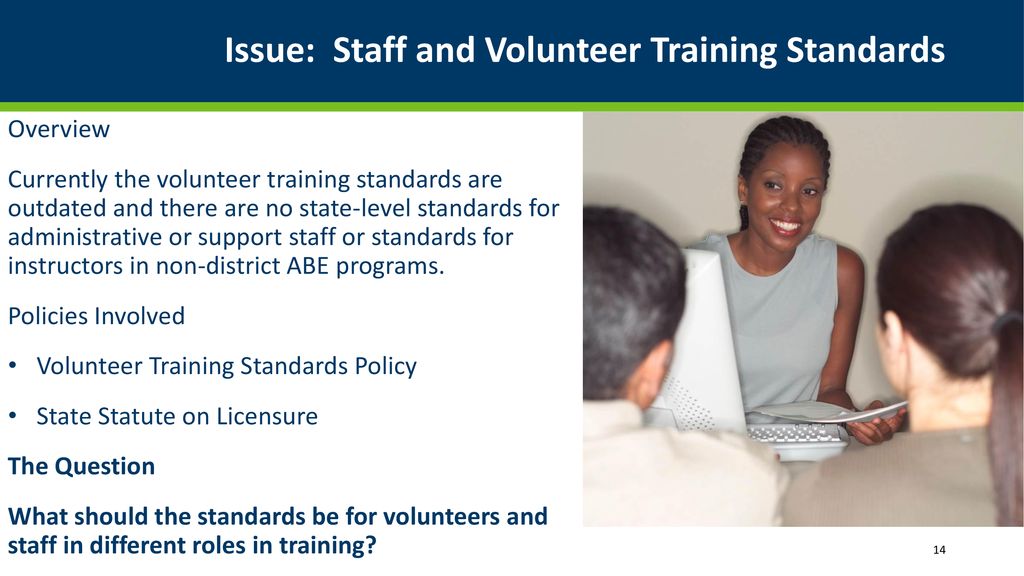 Issue: Staff and Volunteer Training Standards

Overview

Currently the volunteer training standards are outdated and there are no state-level standards for administrative or support staff or standards for instructors in non-district ABE programs.

Policies Involved

• Volunteer Training Standards Policy

• State Statute on Licensure

The Question

What should the standards be for volunteers and staff in different roles in training?

14